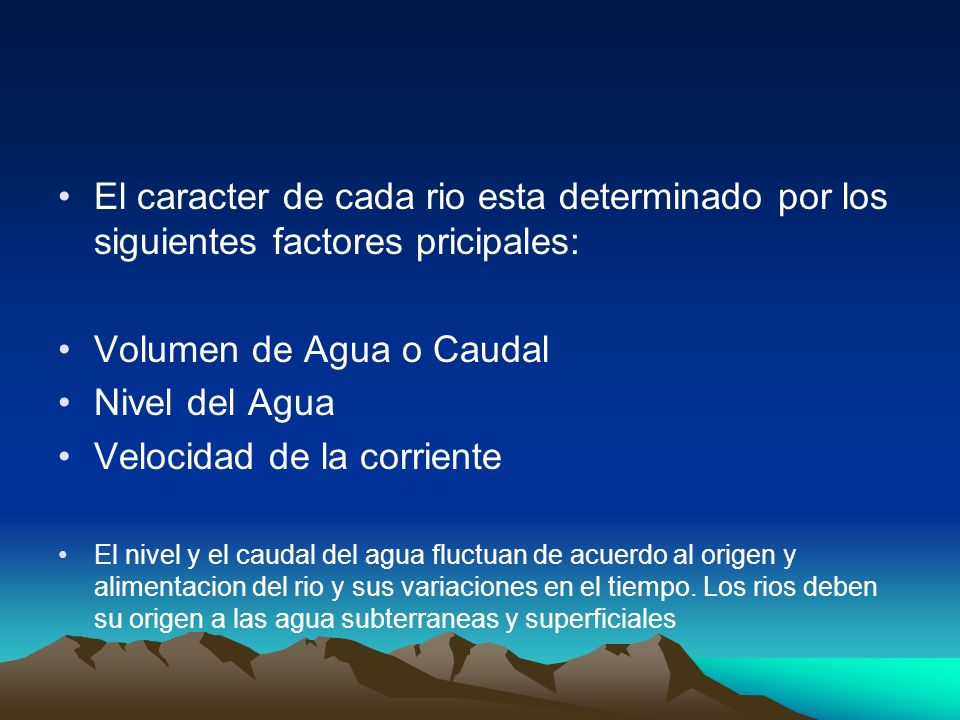 • El caracter de cada rio esta determinado por los siguientes factores pricipales:

• Volumen de Agua o Caudal
• Nivel del Agua
• Velocidad de la corriente

• El nivel y el caudal del agua fluctuan de acuerdo al origen y alimentacion del rio y sus variaciones en el tiempo. Los rios deben su origen a las agua subterraneas y superficiales